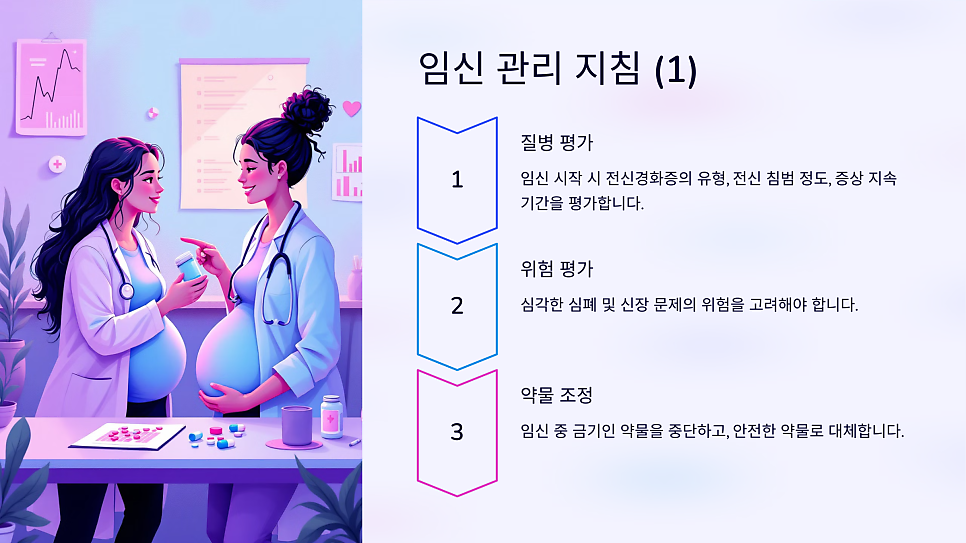 임신 관리 지침 (1)

1

질병 평가

임신 시작 시 전신경화증의 유형, 전신 침범 정도, 증상 지속 기간을 평가합니다.

2

위험 평가

심각한 심폐 및 신장 문제의 위험을 고려해야 합니다.

3

약물 조정

임신 중 금기인 약물을 중단하고, 안전한 약물로 대체합니다.